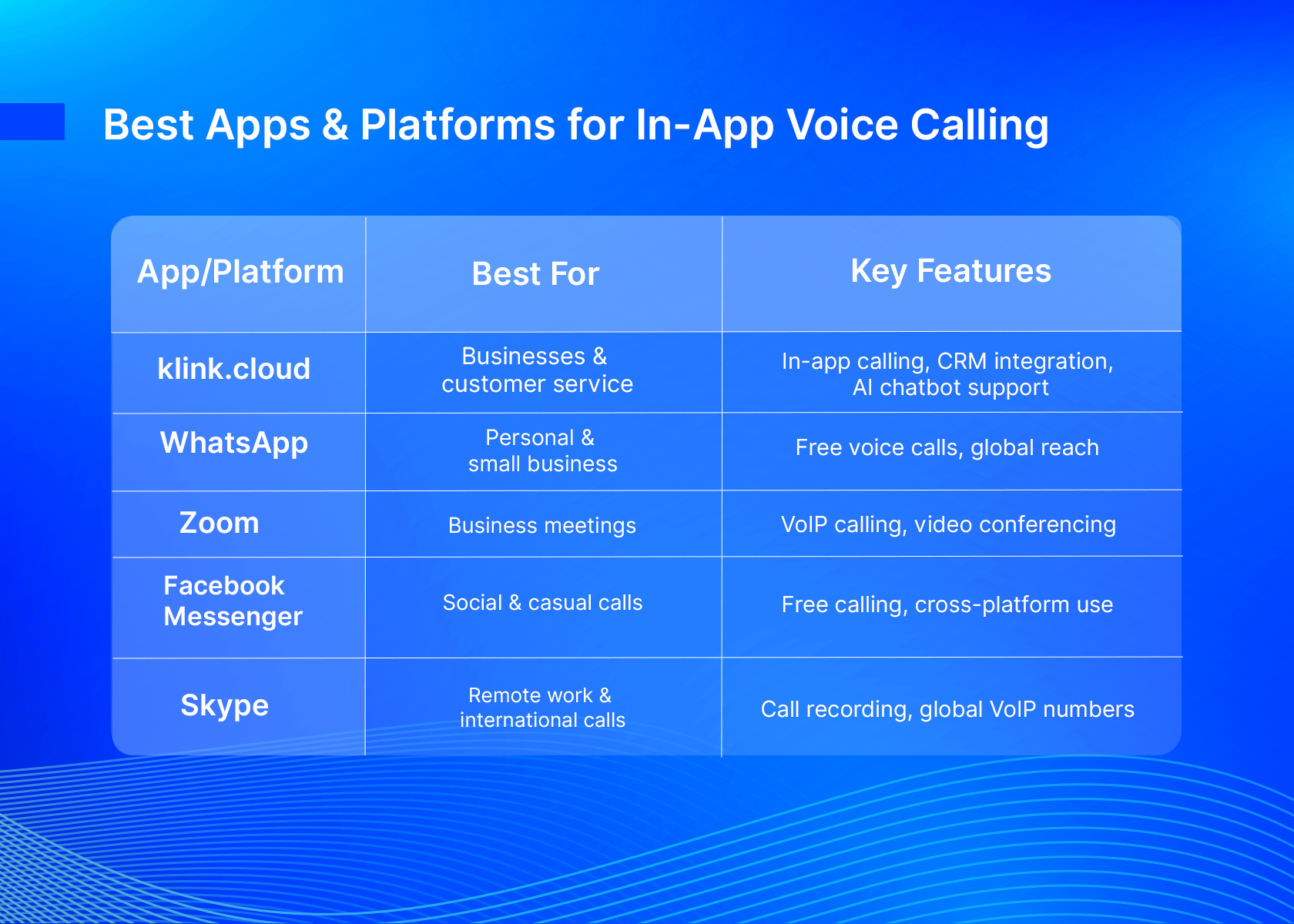 Best Apps & Platforms for In-App Voice Calling

| App/Platform | Best For | Key Features |
|---|---|---|
| klink.cloud | Businesses & customer service | In-app calling, CRM integration, AI chatbot support |
| WhatsApp | Personal & small business | Free voice calls, global reach |
| Zoom | Business meetings | VoIP calling, video conferencing |
| Facebook Messenger | Social & casual calls | Free calling, cross-platform use |
| Skype | Remote work & international calls | Call recording, global VoIP numbers |